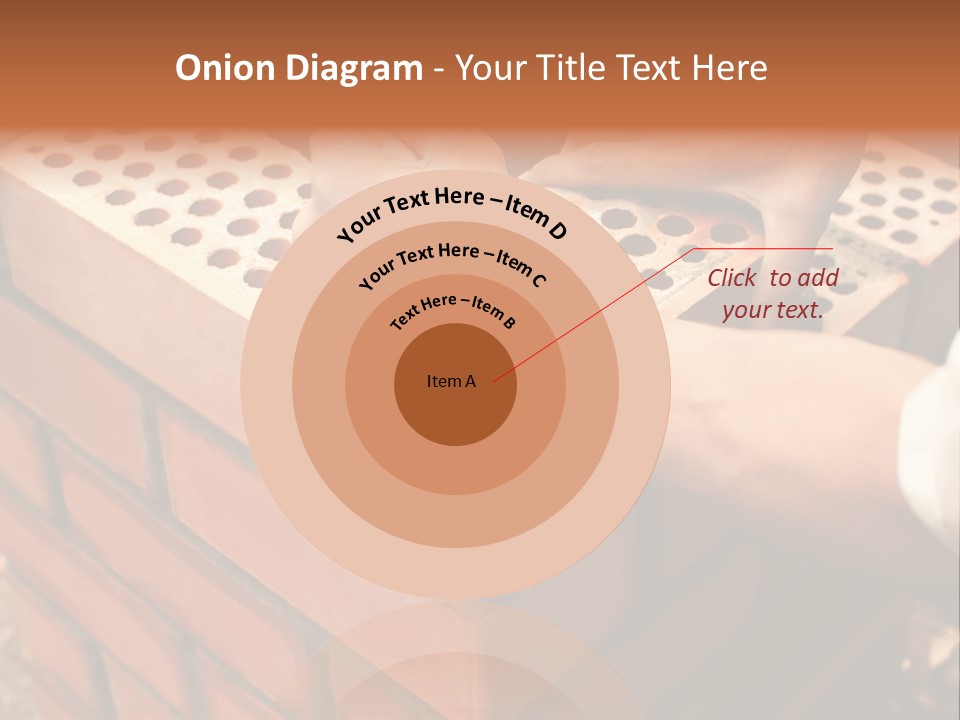 Onion Diagram - Your Title Text Here

Your Text Here – Item D

Your Text Here – Item C

Text Here – Item B

Item A

Click to add your text.